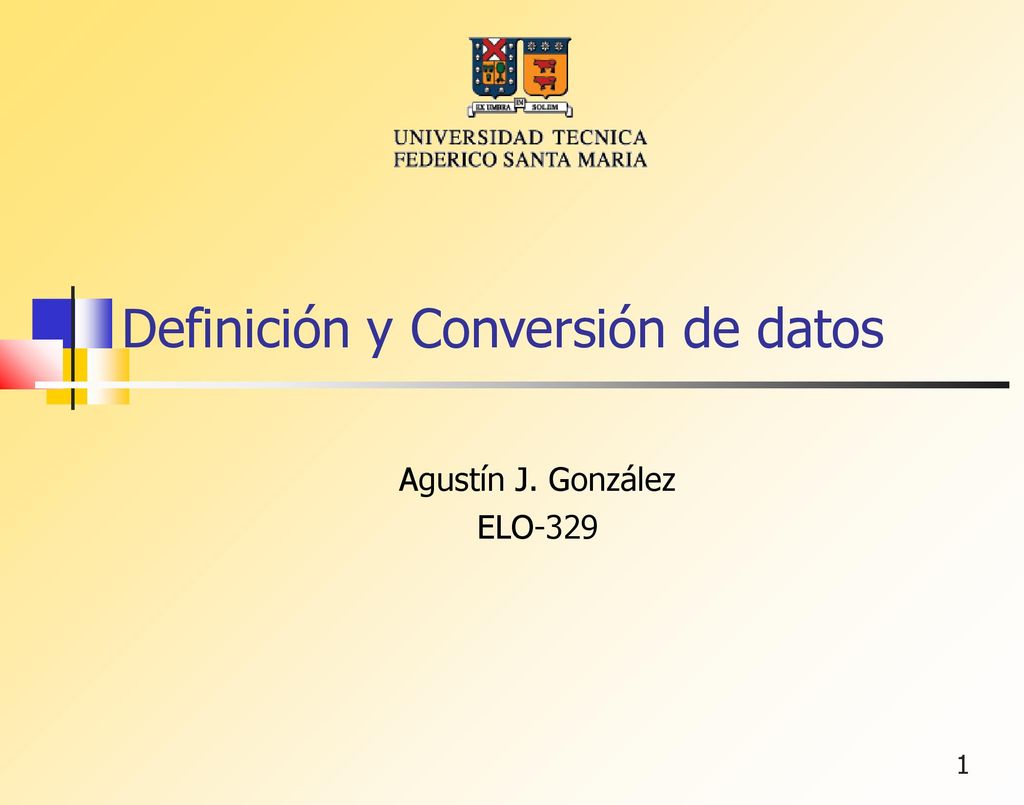 EX UMBRA IN SOLEM

UNIVERSIDAD TECNICA
FEDERICO SANTA MARIA

Definición y Conversión de datos

Agustín J. González
ELO-329

1